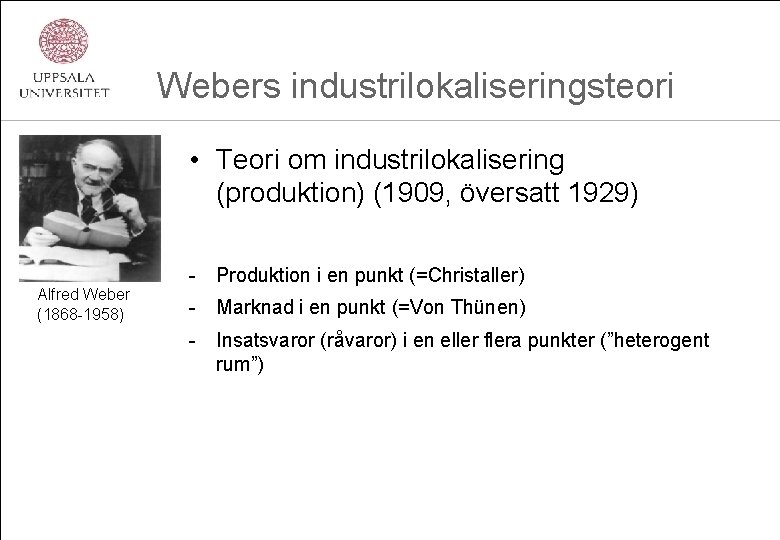 UPPSALA UNIVERSITET

Webers industrilokaliseringsteori

Alfred Weber (1868-1958)

• Teori om industrilokalisering (produktion) (1909, översatt 1929)

- Produktion i en punkt (=Christaller)
- Marknad i en punkt (=Von Thünen)
- Insatsvaror (råvaror) i en eller flera punkter ("heterogent rum")